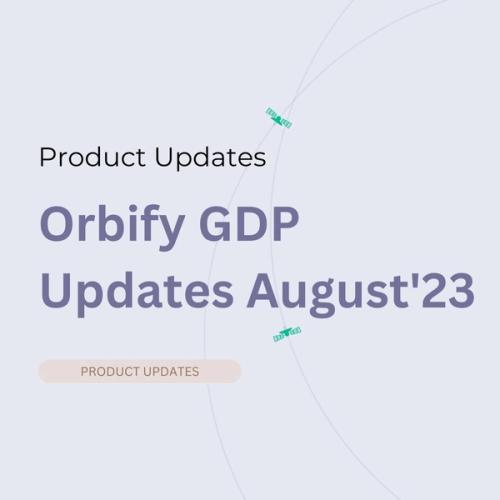 Product Updates

Orbify GDP Updates August'23

PRODUCT UPDATES